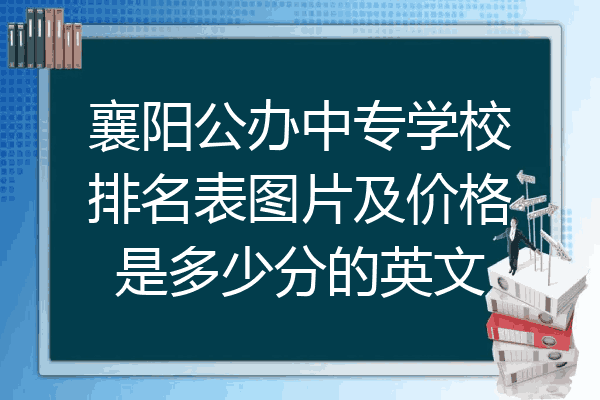 襄阳公办中专学校排名表图片及价格是多少分的英文